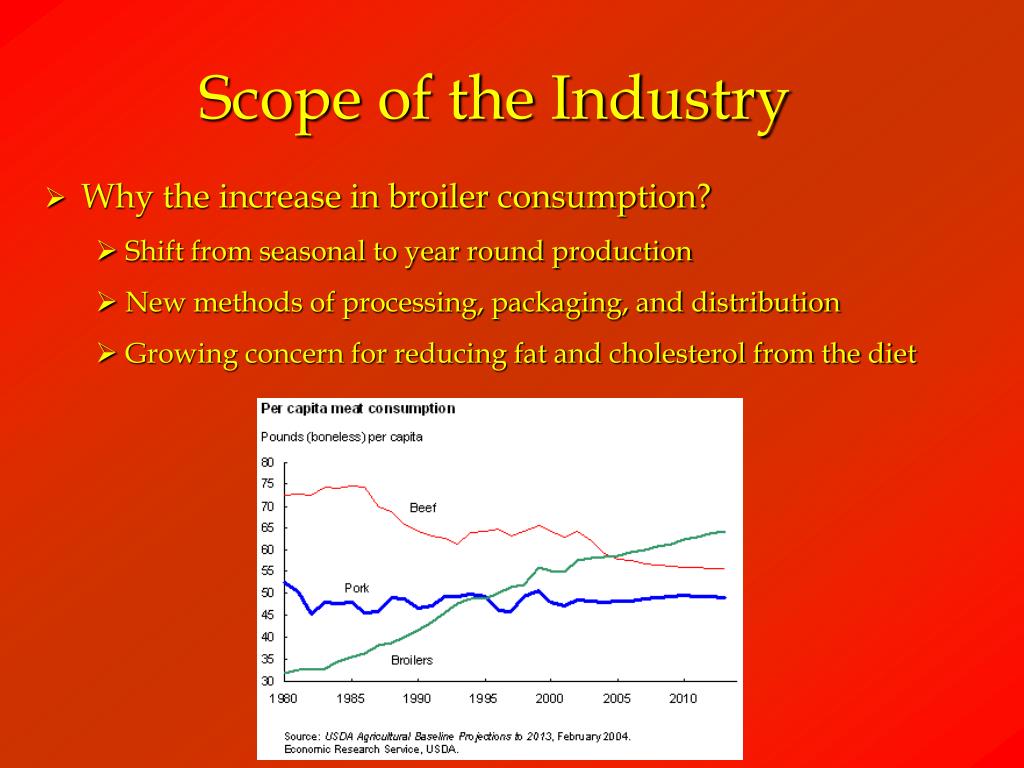 Scope of the Industry

➢ Why the increase in broiler consumption?

➢ Shift from seasonal to year round production

➢ New methods of processing, packaging, and distribution

➢ Growing concern for reducing fat and cholesterol from the diet

Per capita meat consumption

Pounds (boneless) per capita

80
75
70
65
60
55
50
45
40
35
30

Beef

Pork

Broilers

1980 1985 1990 1995 2000 2005 2010

Source: USDA Agricultural Baseline Projections to 2013, February 2004. Economic Research Service, USDA.